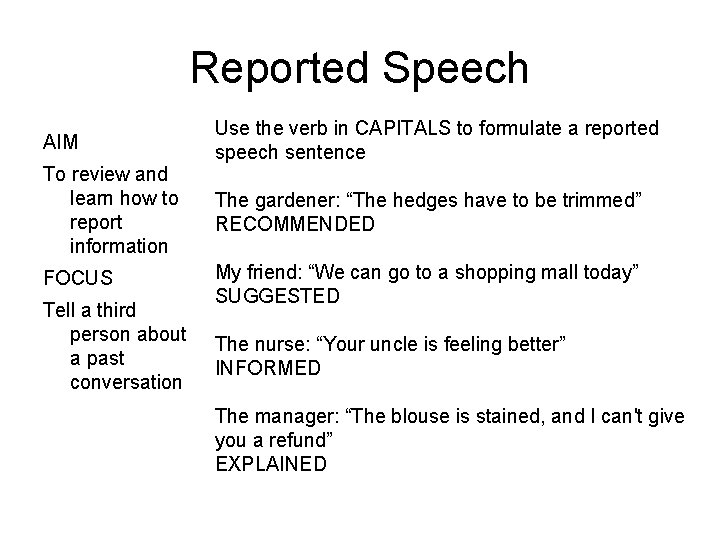 Reported Speech

AIM

To review and learn how to report information

FOCUS

Tell a third person about a past conversation

Use the verb in CAPITALS to formulate a reported speech sentence

The gardener: “The hedges have to be trimmed”
RECOMMENDED

My friend: “We can go to a shopping mall today”
SUGGESTED

The nurse: “Your uncle is feeling better”
INFORMED

The manager: “The blouse is stained, and I can't give you a refund”
EXPLAINED